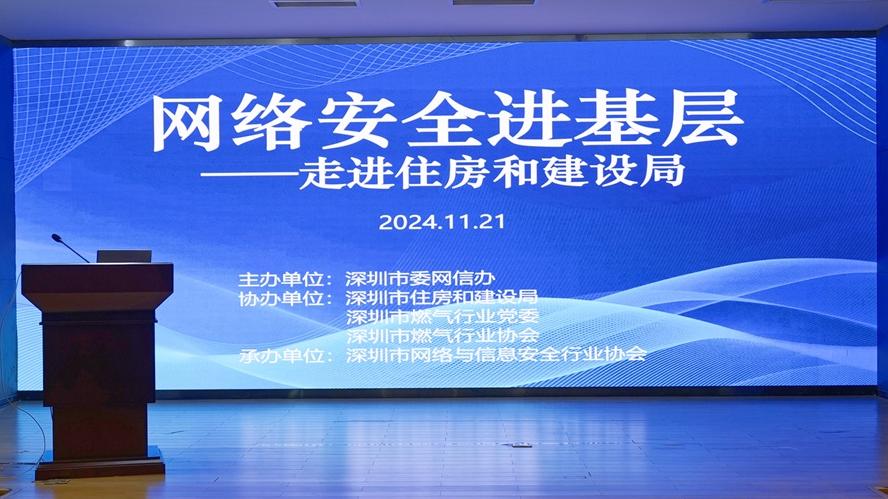 网络安全进基层
——走进住房和建设局

2024.11.21

主办单位：深圳市委网信办
协办单位：深圳市住房和建设局
深圳市燃气行业党委
深圳市燃气行业协会
承办单位：深圳市网络与信息安全行业协会